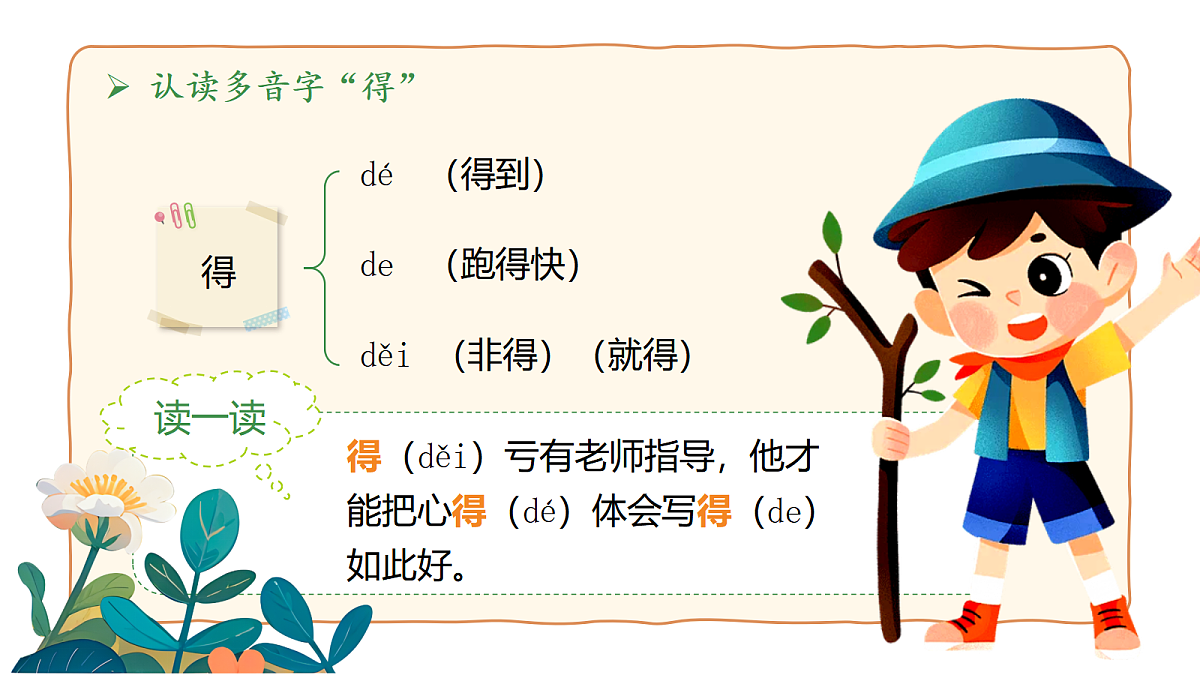 ➢ 认读多音字“得”

得

dé （得到）

de （跑得快）

děi （非得）（就得）

读一读

得（děi）亏有老师指导，他才能把心得（dé）体会写得（de）如此好。